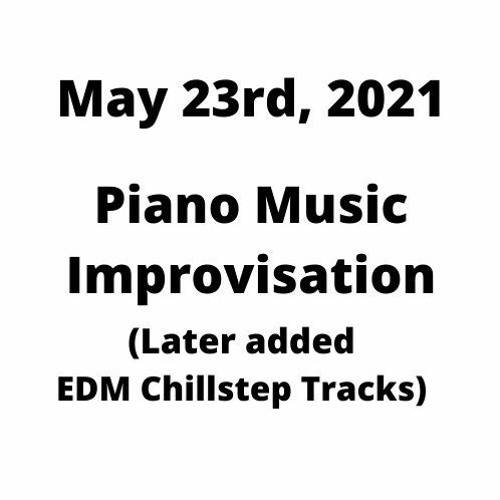 May 23rd, 2021

Piano Music Improvisation
(Later added EDM Chillstep Tracks)